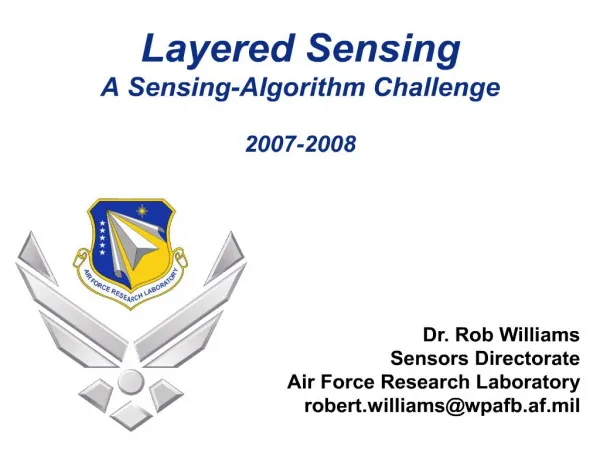 Layered Sensing
A Sensing-Algorithm Challenge

2007-2008

AIR FORCE RESEARCH LABORATORY

Dr. Rob Williams
Sensors Directorate
Air Force Research Laboratory
robert.williams@wpafb.af.mil